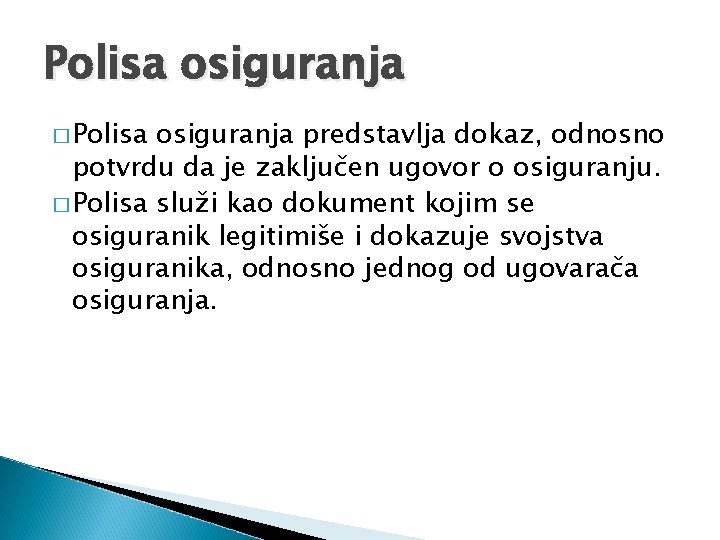 Polisa osiguranja

□ Polisa osiguranja predstavlja dokaz, odnosno potvrdu da je zaključen ugovor o osiguranju.

□ Polisa služi kao dokument kojim se osiguranik legitimiše i dokazuje svojstva osiguranika, odnosno jednog od ugovarača osiguranja.